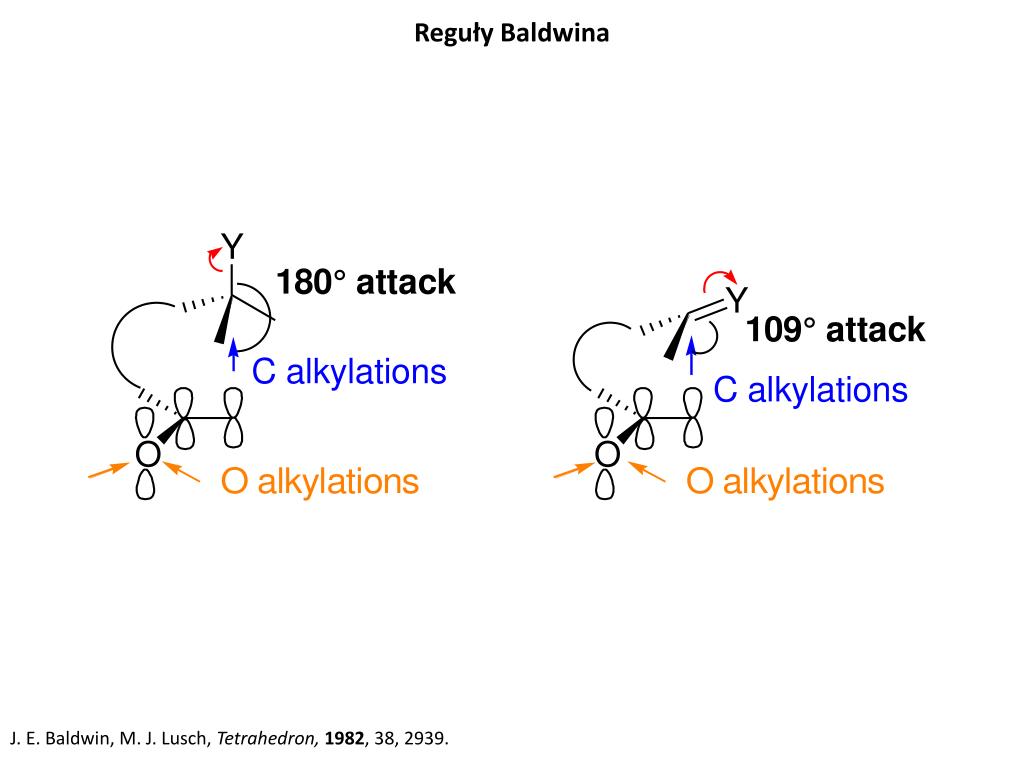 Reguły Baldwina

Y

180° attack

C alkylations

O

O alkylations

Y

109° attack

C alkylations

O

O alkylations

J. E. Baldwin, M. J. Lusch, Tetrahedron, 1982, 38, 2939.